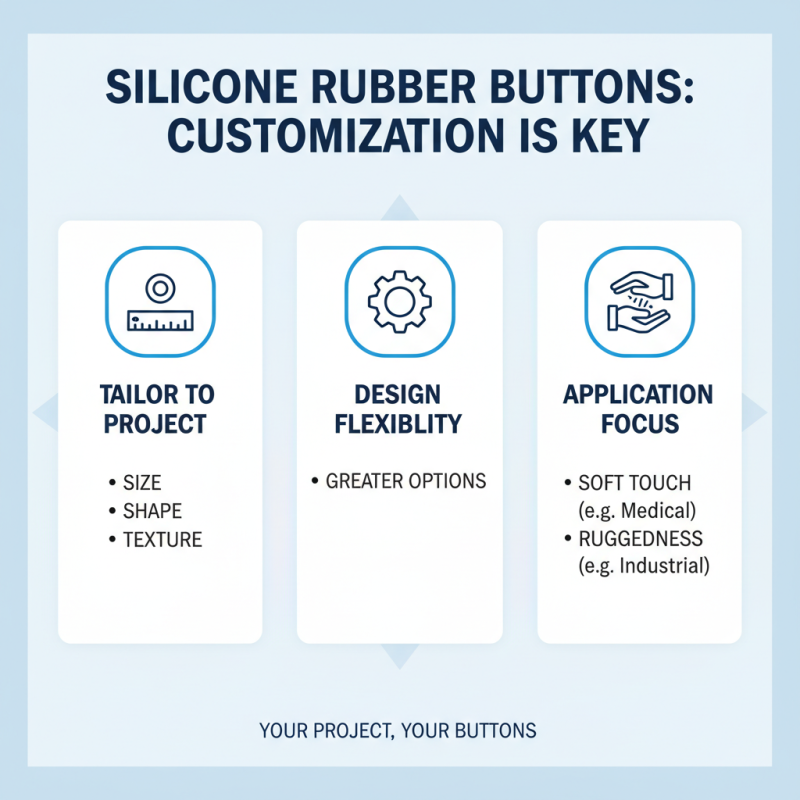 SILICONE RUBBER BUTTONS: CUSTOMIZATION IS KEY

TAILOR TO PROJECT

• SIZE
• SHAPE
• TEXTURE

DESIGN FLEXIBLITY

• GREATER OPTIONS

APPLICATION FOCUS

• SOFT TOUCH (e.g. Medical)
• RUGGEDNESS (e.g. Industrial)

YOUR PROJECT, YOUR BUTTONS